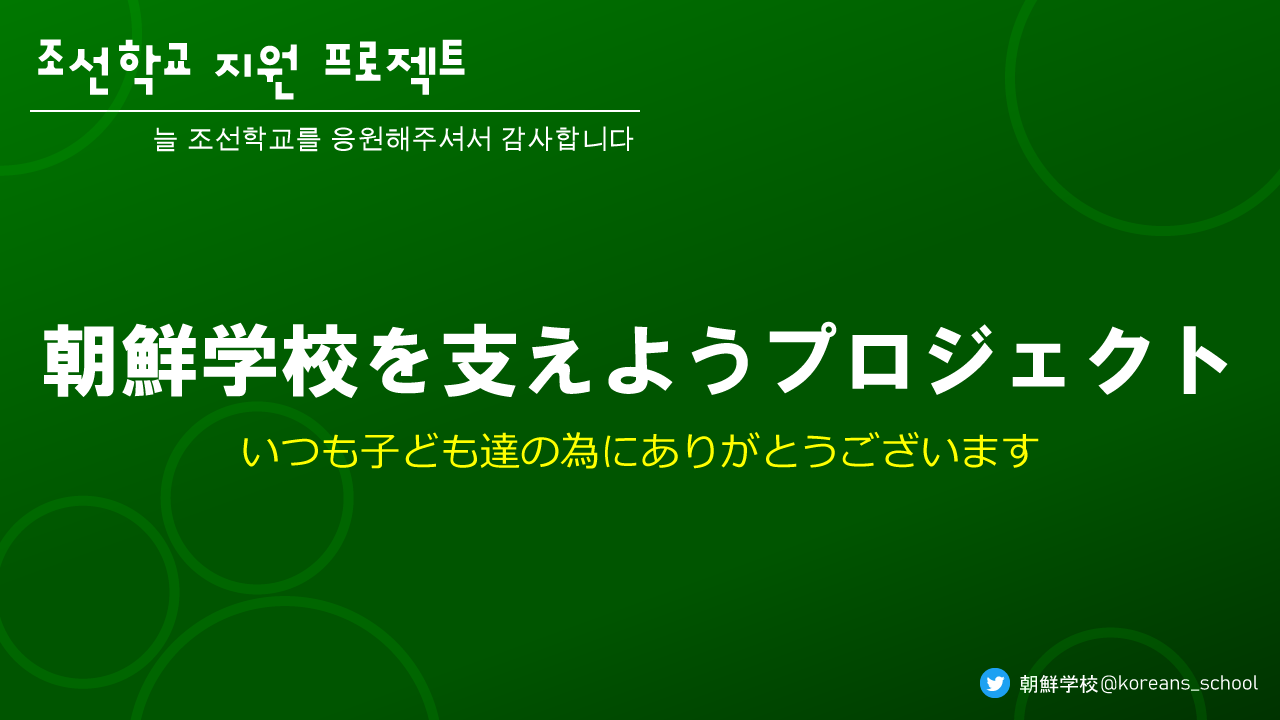 조선학교 지원 프로젝트

늘 조선학교를 응원해주셔서 감사합니다

朝鮮学校を支えようプロジェクト

いつも子ども達の為にありがとうございます

朝鮮学校@koreans_school